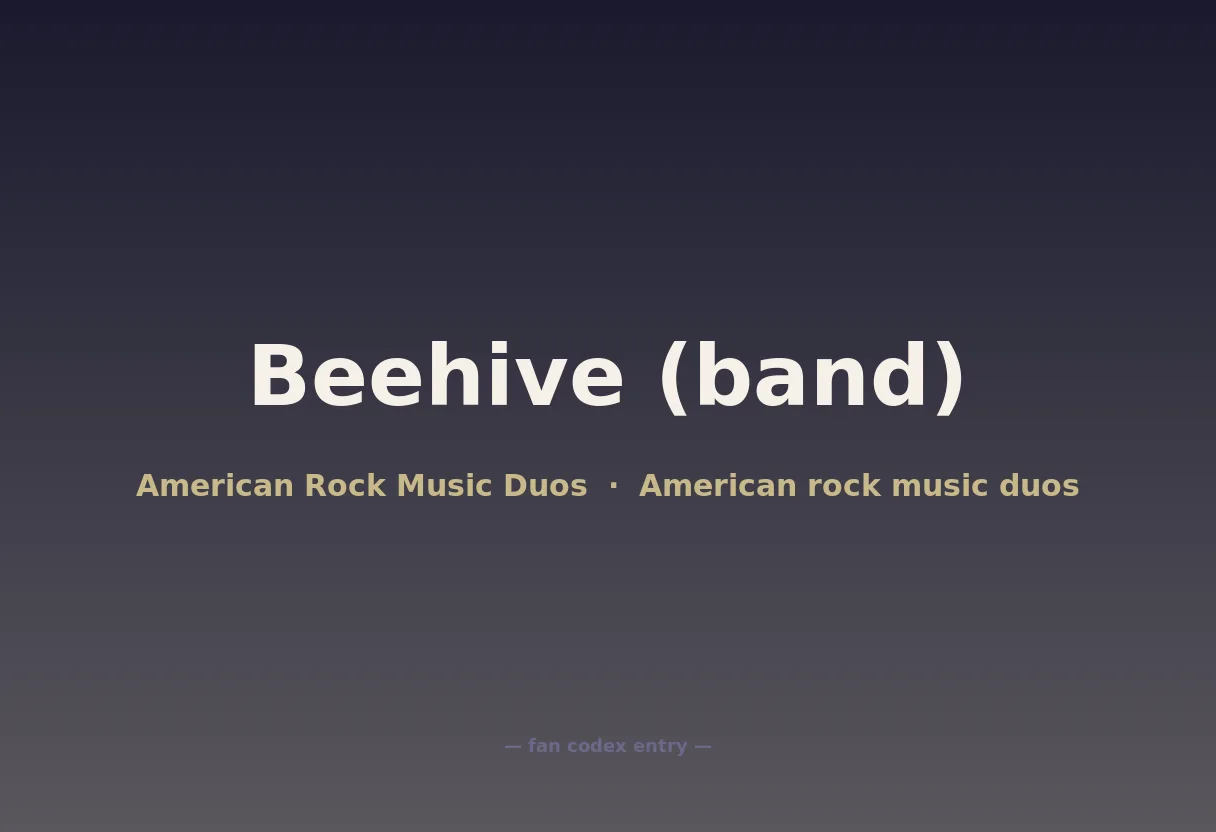 Beehive (band)

American Rock Music Duos · American rock music duos

— fan codex entry —